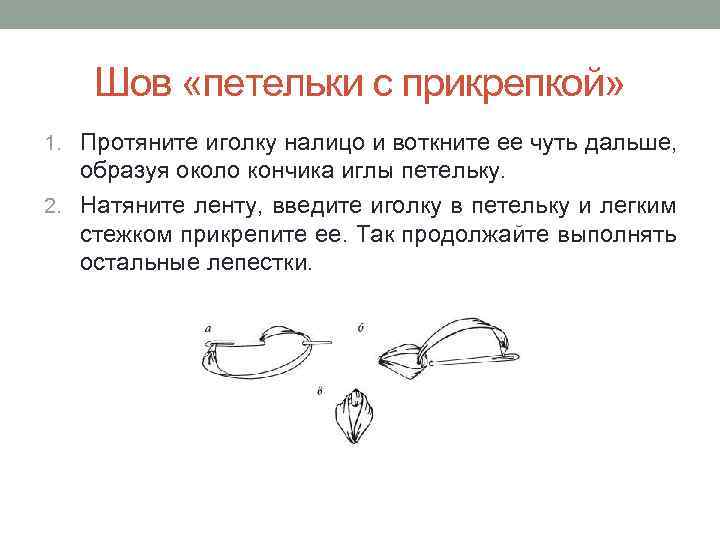 Шов «петельки с прикрепкой»

1. Протяните иголку налицо и воткните ее чуть дальше, образуя около кончика иглы петельку.
2. Натяните ленту, введите иголку в петельку и легким стежком прикрепите ее. Так продолжайте выполнять остальные лепестки.

а

б

в